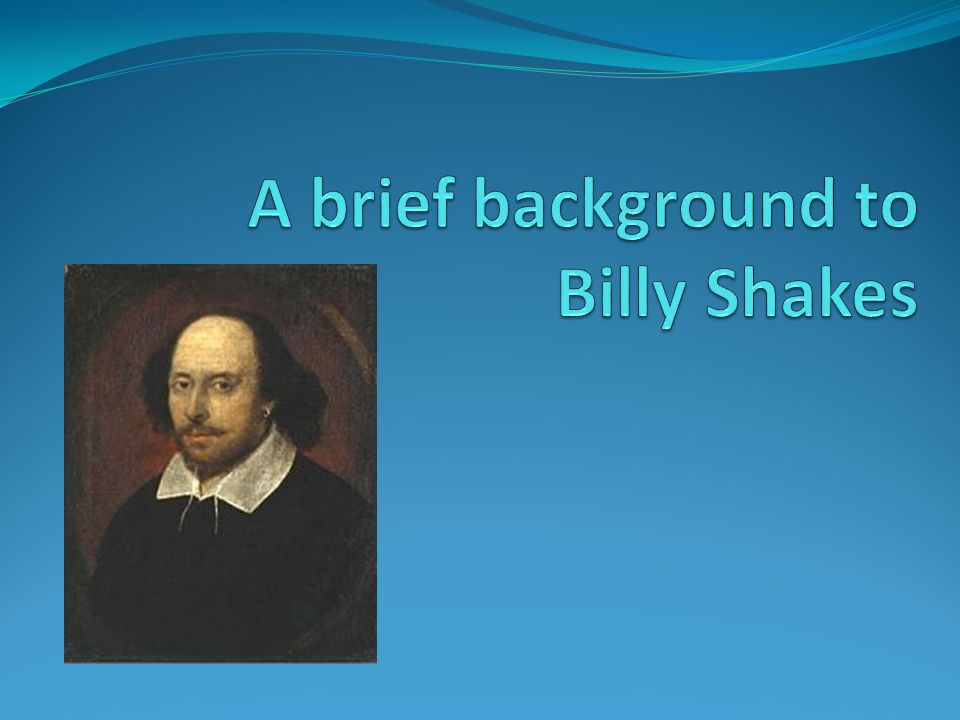 A brief background to Billy Shakes